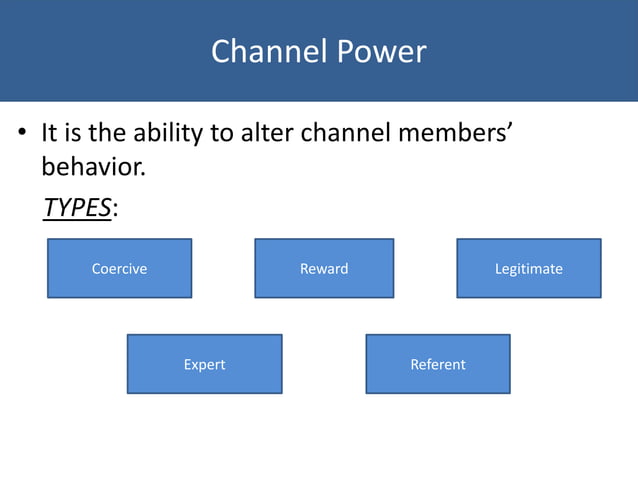 Channel Power

• It is the ability to alter channel members' behavior.

TYPES:

Coercive

Reward

Legitimate

Expert

Referent